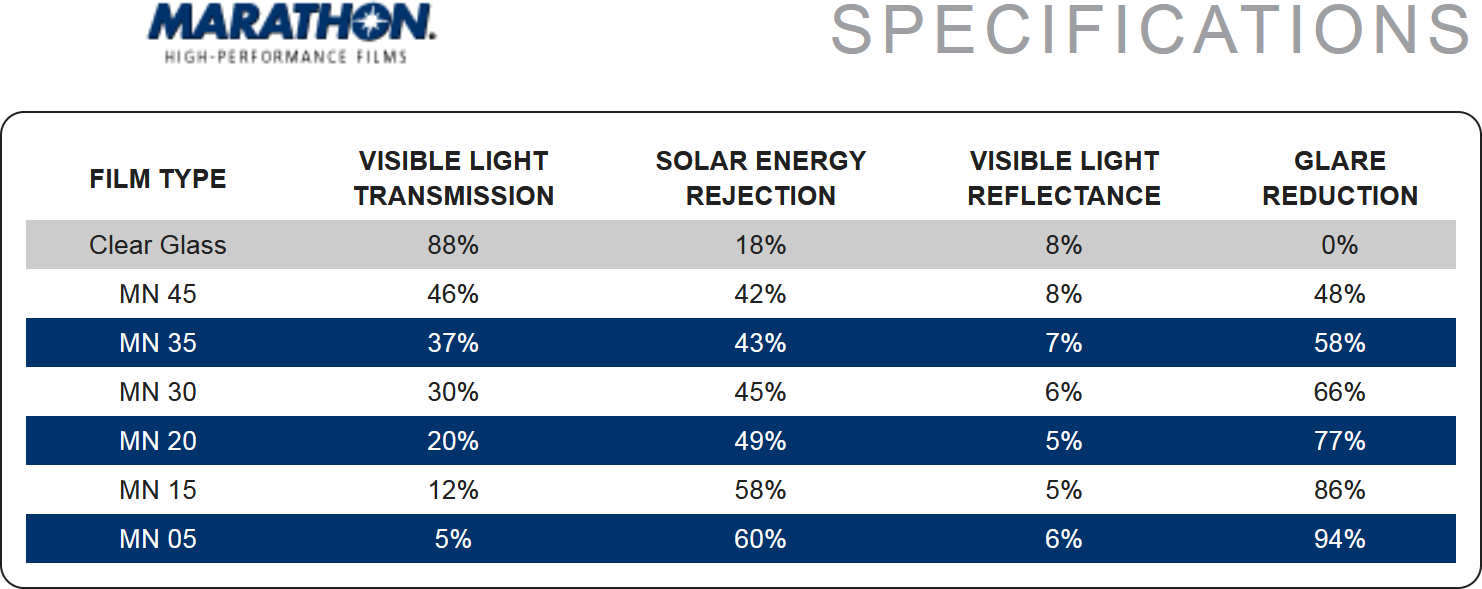 MARATHON.
HIGH-PERFORMANCE FILMS

SPECIFICATIONS

| FILM TYPE | VISIBLE LIGHT TRANSMISSION | SOLAR ENERGY REJECTION | VISIBLE LIGHT REFLECTANCE | GLARE REDUCTION |
|---|---|---|---|---|
| Clear Glass | 88% | 18% | 8% | 0% |
| MN 45 | 46% | 42% | 8% | 48% |
| MN 35 | 37% | 43% | 7% | 58% |
| MN 30 | 30% | 45% | 6% | 66% |
| MN 20 | 20% | 49% | 5% | 77% |
| MN 15 | 12% | 58% | 5% | 86% |
| MN 05 | 5% | 60% | 6% | 94% |